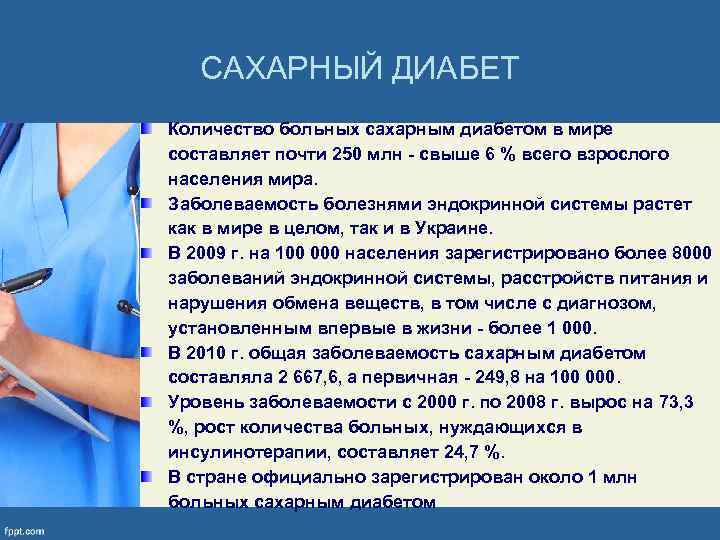 САХАРНЫЙ ДИАБЕТ

Количество больных сахарным диабетом в мире составляет почти 250 млн - свыше 6 % всего взрослого населения мира.

Заболеваемость болезнями эндокринной системы растет как в мире в целом, так и в Украине.

В 2009 г. на 100 000 населения зарегистрировано более 8000 заболеваний эндокринной системы, расстройств питания и нарушения обмена веществ, в том числе с диагнозом, установленным впервые в жизни - более 1 000.

В 2010 г. общая заболеваемость сахарным диабетом составляла 2 667,6, а первичная - 249,8 на 100 000.

Уровень заболеваемости с 2000 г. по 2008 г. вырос на 73,3 %, рост количества больных, нуждающихся в инсулинотерапии, составляет 24,7 %.

В стране официально зарегистрирован около 1 млн больных сахарным диабетом

fppt.com